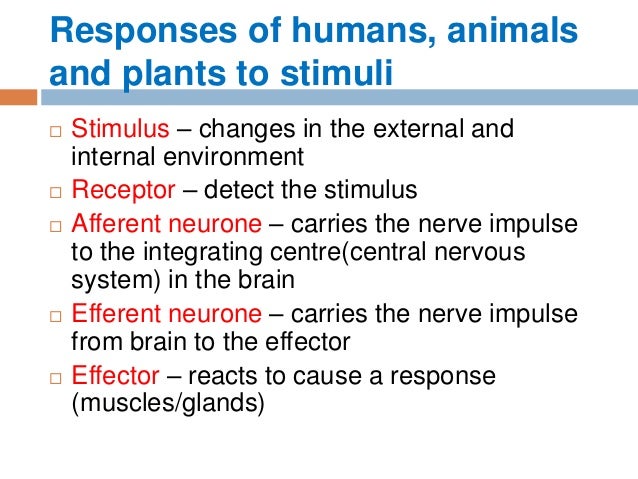 Responses of humans, animals and plants to stimuli

□ Stimulus – changes in the external and internal environment
□ Receptor – detect the stimulus
□ Afferent neurone – carries the nerve impulse to the integrating centre(central nervous system) in the brain
□ Efferent neurone – carries the nerve impulse from brain to the effector
□ Effector – reacts to cause a response (muscles/glands)